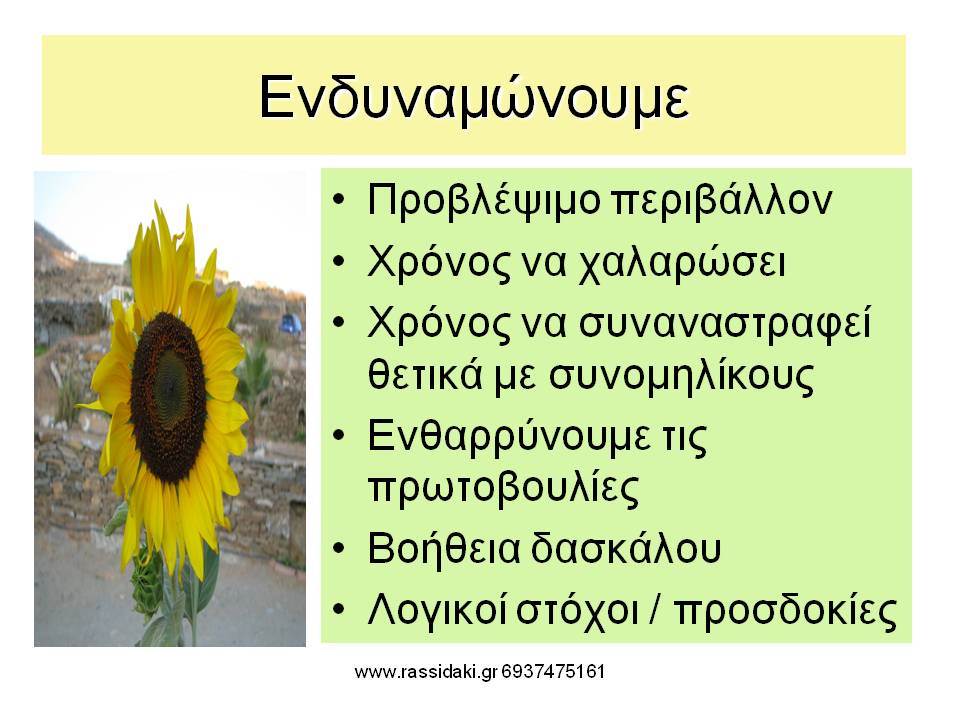 Ενδυναμώνουμε

• Προβλέψιμο περιβάλλον
• Χρόνος να χαλαρώσει
• Χρόνος να συναναστραφεί θετικά με συνομηλίκους
• Ενθαρρύνουμε τις πρωτοβουλίες
• Βοήθεια δασκάλου
• Λογικοί στόχοι / προσδοκίες

www.rassidaki.gr 6937475161